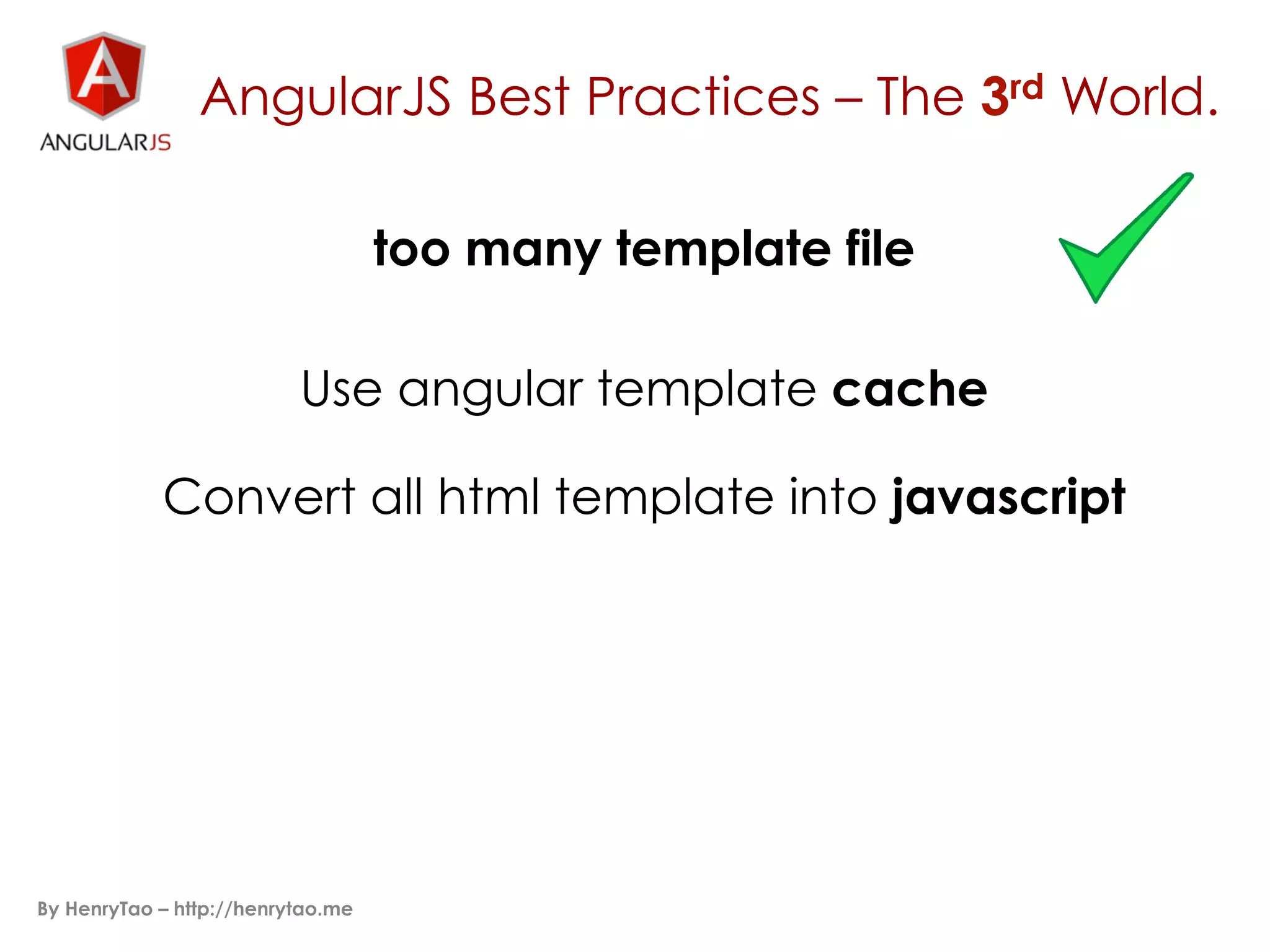 ANGULARJS

AngularJS Best Practices – The 3rd World.

too many template file

Use angular template cache

Convert all html template into javascript

By HenryTao – http://henrytao.me